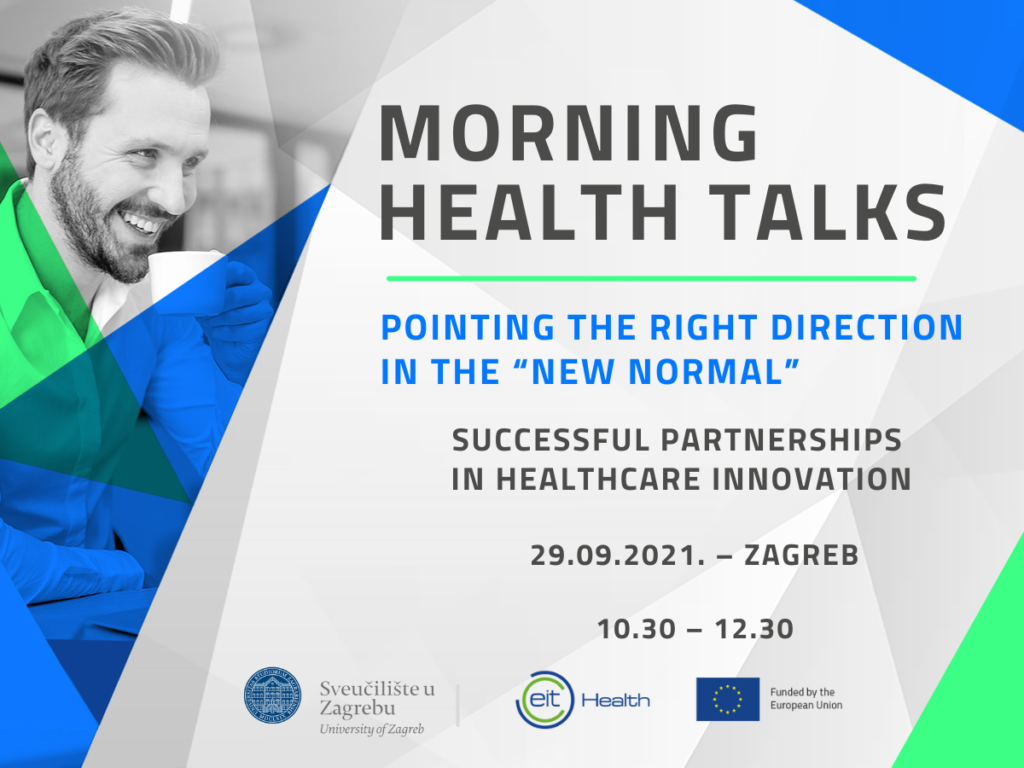 MORNING HEALTH TALKS

POINTING THE RIGHT DIRECTION IN THE “NEW NORMAL”

SUCCESSFUL PARTNERSHIPS IN HEALTHCARE INNOVATION

29.09.2021. – ZAGREB

10.30 – 12.30

Sveučilište u Zagrebu
University of Zagreb

eit Health

Funded by the European Union